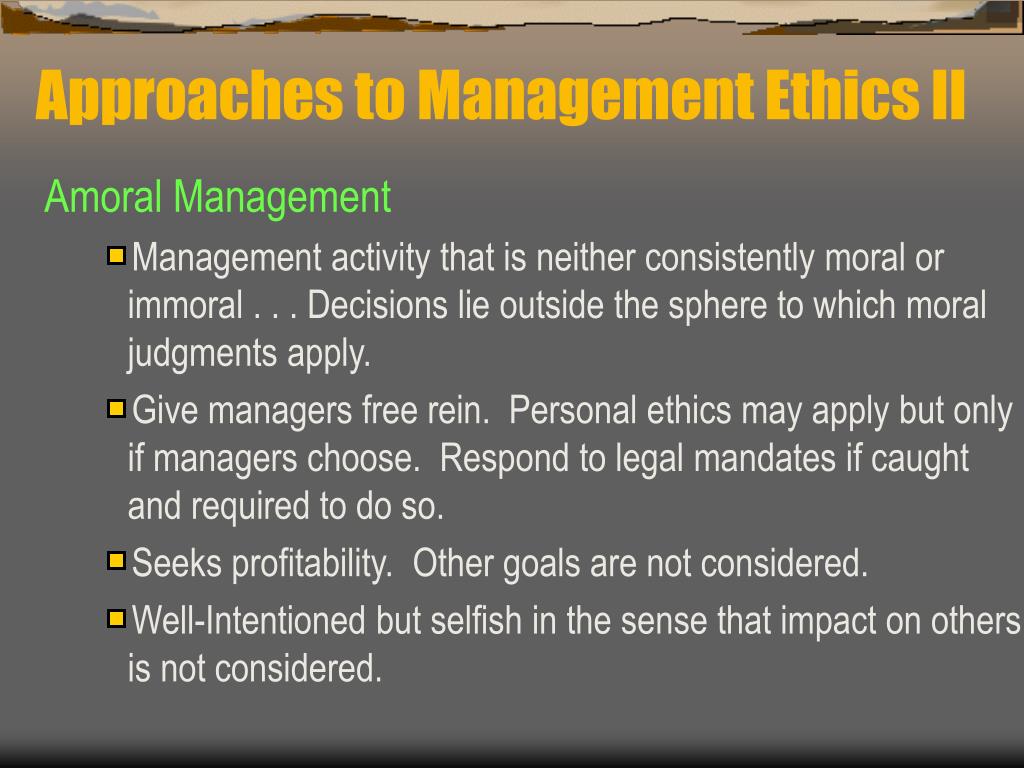 Approaches to Management Ethics II

Amoral Management

Management activity that is neither consistently moral or immoral . . . Decisions lie outside the sphere to which moral judgments apply.

Give managers free rein.  Personal ethics may apply but only if managers choose.  Respond to legal mandates if caught and required to do so.

Seeks profitability.  Other goals are not considered.

Well-Intentioned but selfish in the sense that impact on others is not considered.